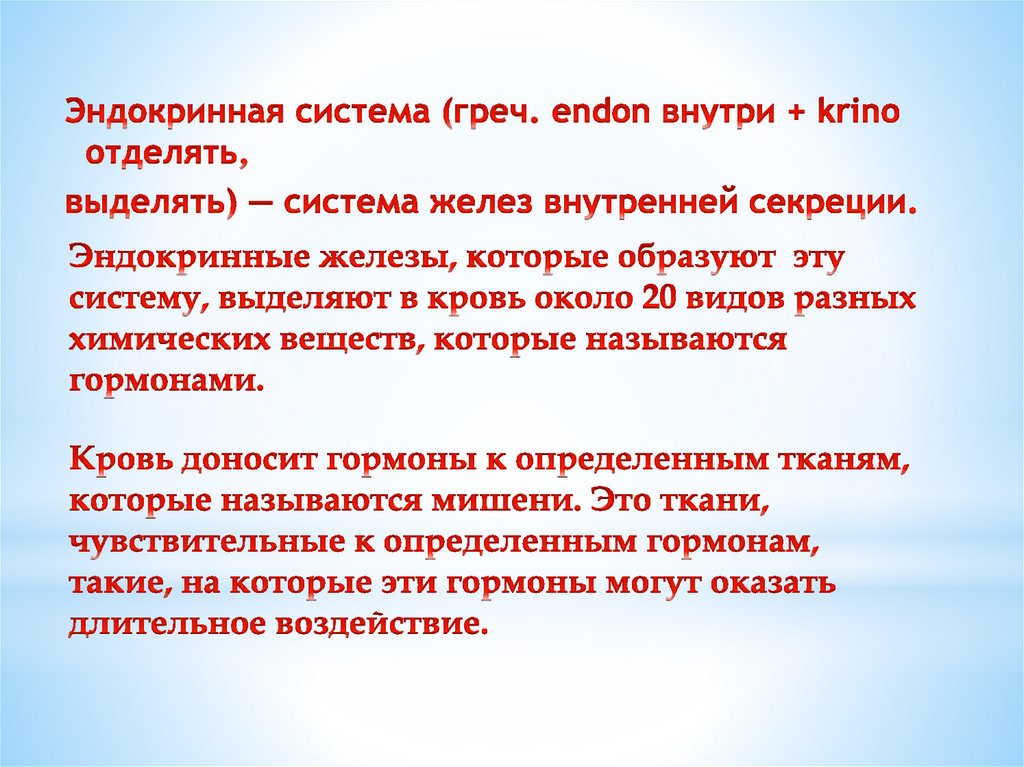 Эндокринная система (греч. endon внутри + krino отделять,
выделять) — система желез внутренней секреции.

Эндокринные железы, которые образуют эту систему, выделяют в кровь около 20 видов разных химических веществ, которые называются гормонами.

Кровь доносит гормоны к определенным тканям, которые называются мишени. Это ткани, чувствительные к определенным гормонам, такие, на которые эти гормоны могут оказать длительное воздействие.